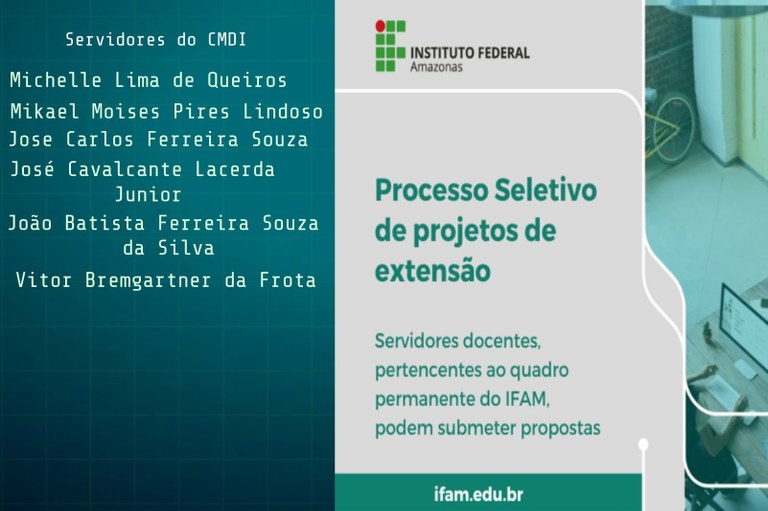 Servidores do CMDI
Michelle Lima de Queiros
Mikael Moises Pires Lindoso
Jose Carlos Ferreira Souza
José Cavalcante Lacerda Junior
João Batista Ferreira Souza da Silva
Vitor Bremgartner da Frota

INSTITUTO FEDERAL
Amazonas

Processo Seletivo de projetos de extensão

Servidores docentes, pertencentes ao quadro permanente do IFAM, podem submeter propostas

ifam.edu.br